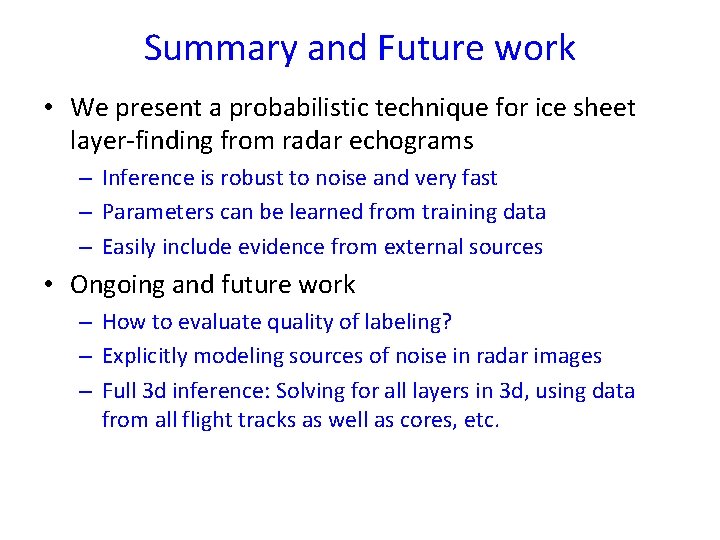 Summary and Future work

• We present a probabilistic technique for ice sheet layer-finding from radar echograms
  – Inference is robust to noise and very fast
  – Parameters can be learned from training data
  – Easily include evidence from external sources
• Ongoing and future work
  – How to evaluate quality of labeling?
  – Explicitly modeling sources of noise in radar images
  – Full 3d inference: Solving for all layers in 3d, using data from all flight tracks as well as cores, etc.